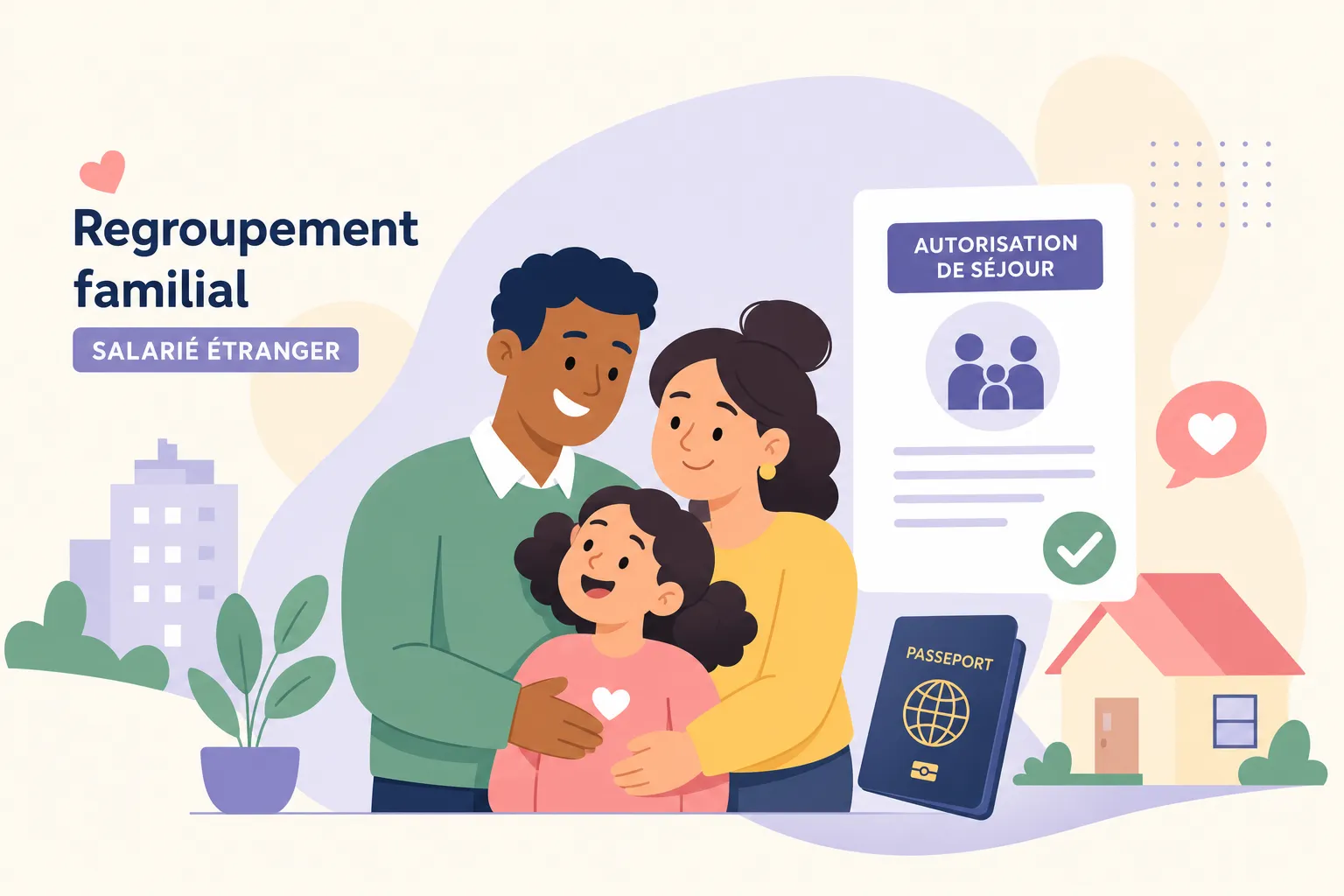 Regroupement familial

SALARIÉ ÉTRANGER

AUTORISATION DE SÉJOUR

PASSEPORT